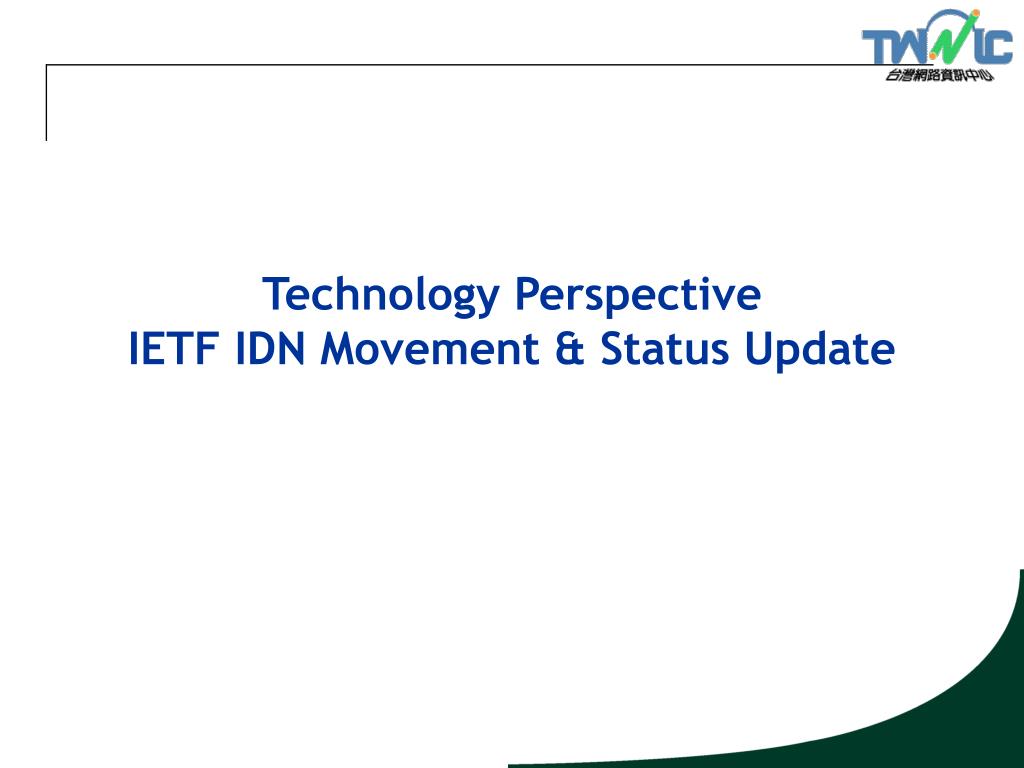 TWNIC
台灣網路資訊中心

Technology Perspective
IETF IDN Movement & Status Update